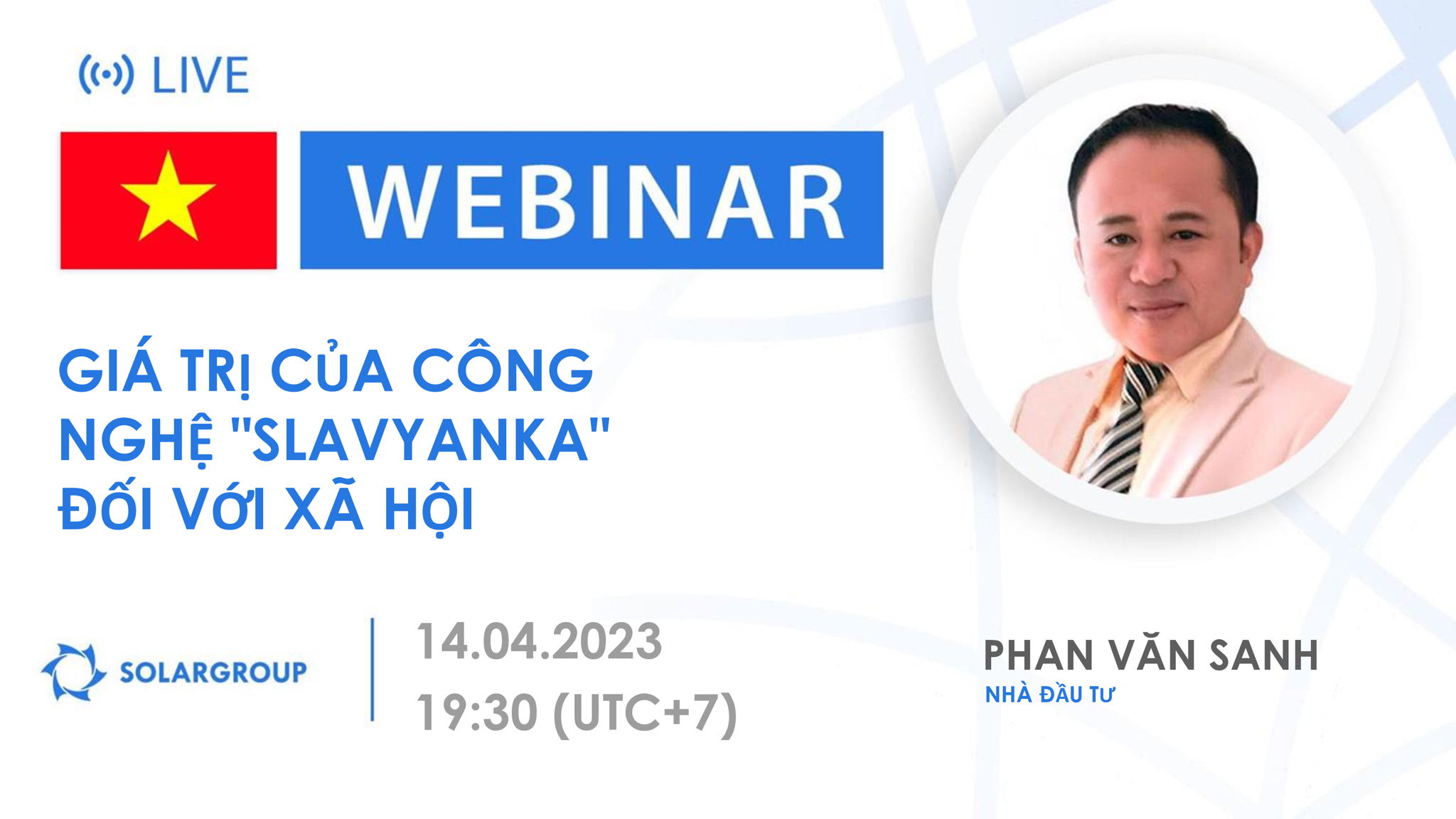 LIVE

WEBINAR

GIÁ TRỊ CỦA CÔNG NGHỆ "SLAVYANKA" ĐỐI VỚI XÃ HỘI

SOLARGROUP

14.04.2023
19:30 (UTC+7)

PHAN VĂN SANH
NHÀ ĐẦU TƯ